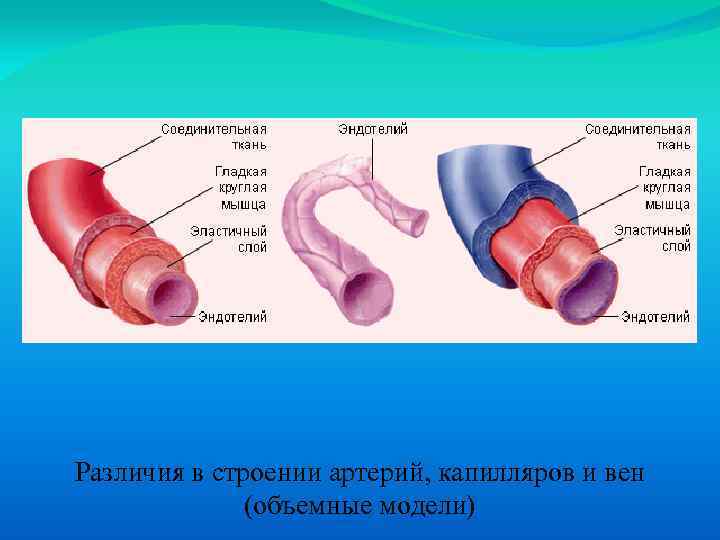 Соединительная ткань
Гладкая круглая мышца
Эластичный слой
Эндотелий

Эндотелий

Соединительная ткань
Гладкая круглая мышца
Эластичный слой
Эндотелий

Различия в строении артерий, капилляров и вен (объемные модели)